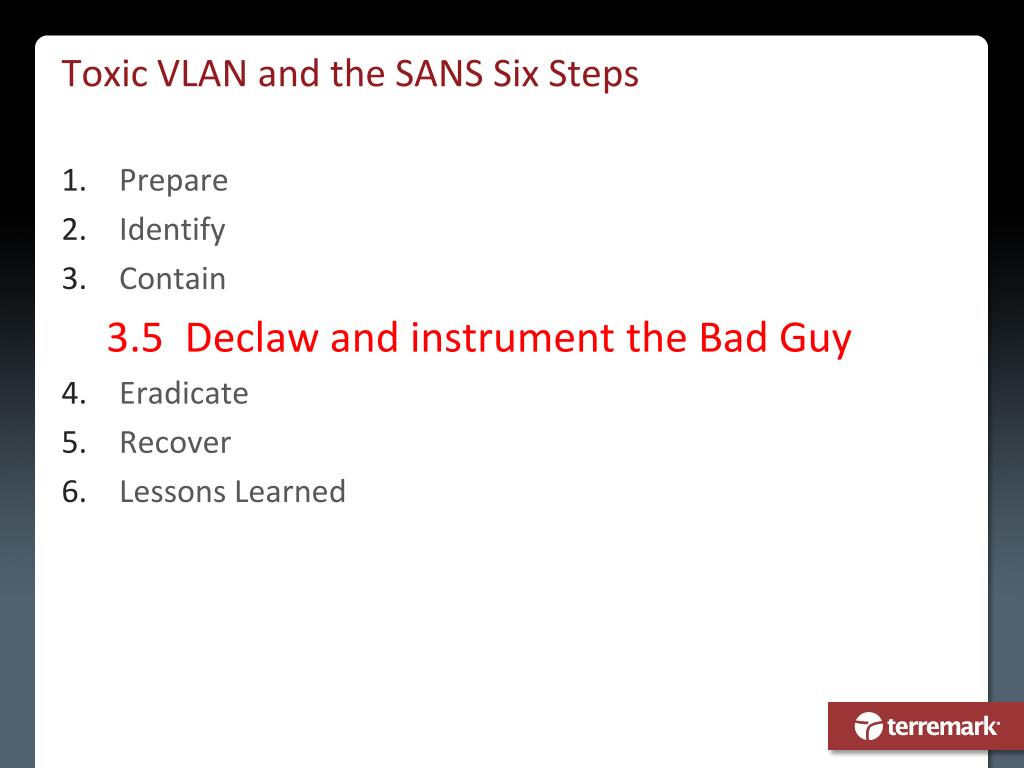 Toxic VLAN and the SANS Six Steps

1. Prepare
2. Identify
3. Contain

3.5 Declaw and instrument the Bad Guy

4. Eradicate
5. Recover
6. Lessons Learned

terremark